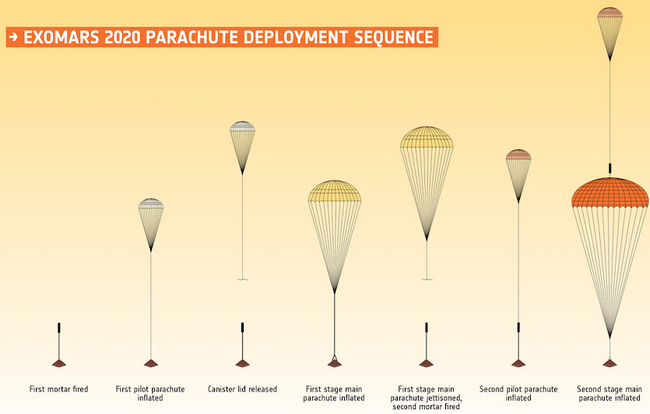 → EXOMARS 2020 PARACHUTE DEPLOYMENT SEQUENCE

First mortar fired

First pilot parachute inflated

Canister lid released

First stage main parachute inflated

First stage main parachute jettisoned, second mortar fired

Second pilot parachute inflated

Second stage main parachute inflated